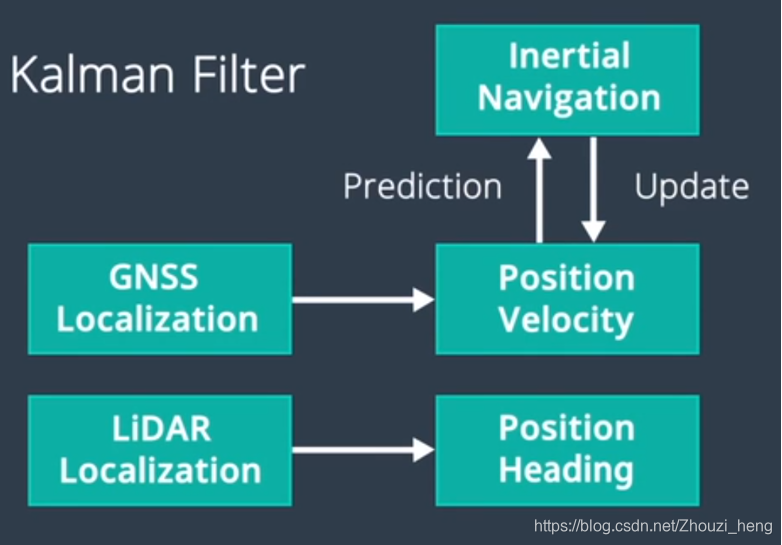 Kalman Filter

Inertial Navigation

Prediction

Update

GNSS Localization

Position Velocity

LiDAR Localization

Position Heading

https://blog.csdn.net/Zhouzi_heng